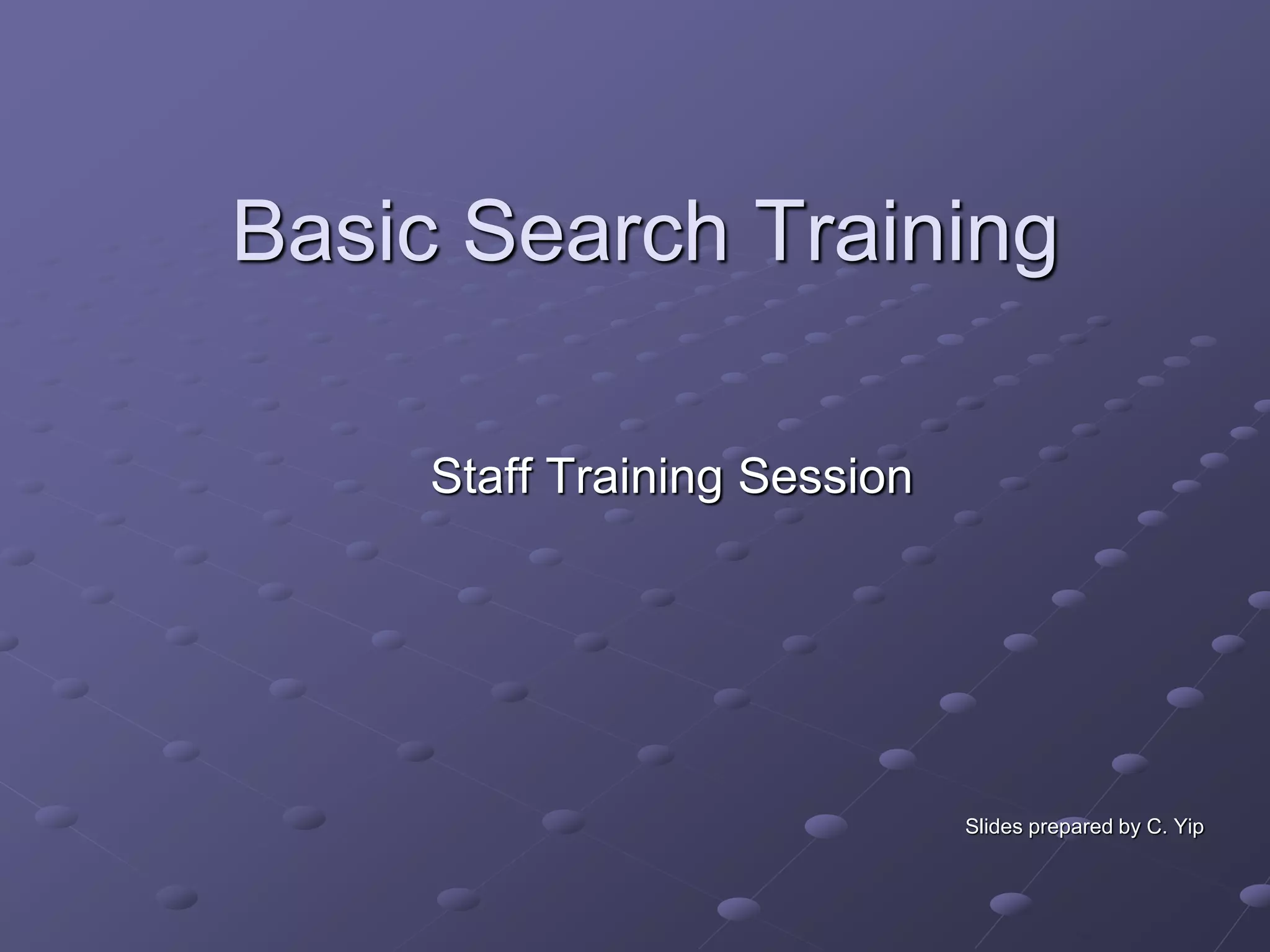 Basic Search Training

Staff Training Session

Slides prepared by C. Yip